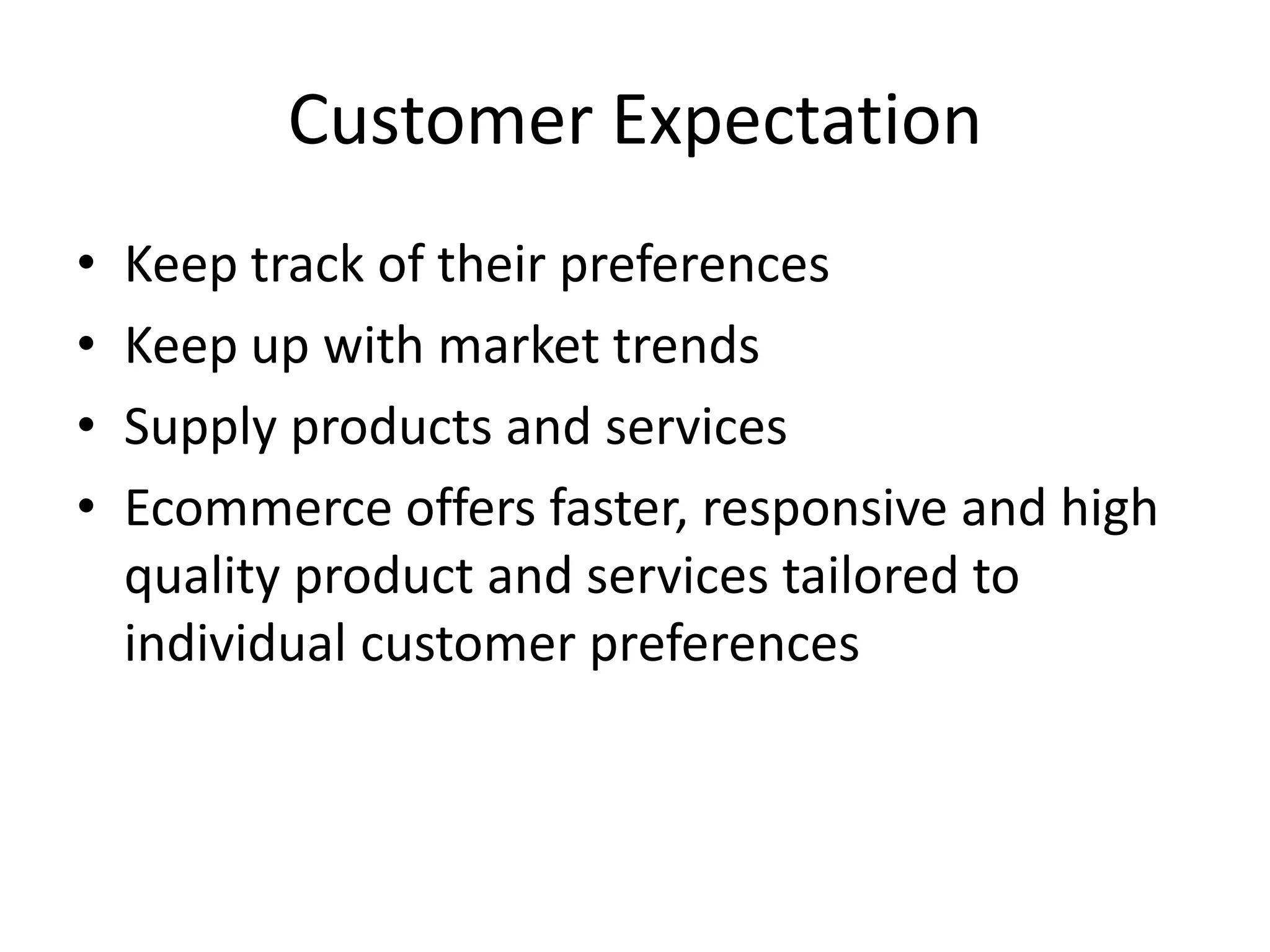 Customer Expectation

• Keep track of their preferences
• Keep up with market trends
• Supply products and services
• Ecommerce offers faster, responsive and high quality product and services tailored to individual customer preferences